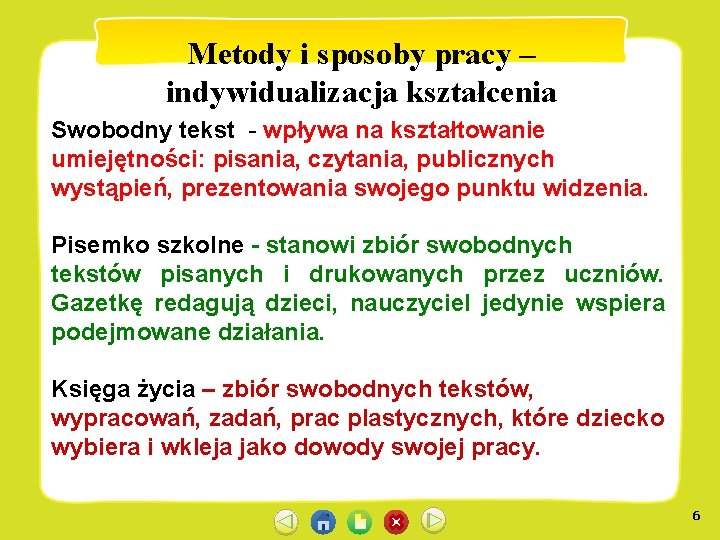 Metody i sposoby pracy – indywidualizacja kształcenia

Swobodny tekst - wpływa na kształtowanie umiejętności: pisania, czytania, publicznych wystąpień, prezentowania swojego punktu widzenia.

Pisemko szkolne - stanowi zbiór swobodnych tekstów pisanych i drukowanych przez uczniów. Gazetkę redagują dzieci, nauczyciel jedynie wspiera podejmowane działania.

Księga życia – zbiór swobodnych tekstów, wypracowań, zadań, prac plastycznych, które dziecko wybiera i wkleja jako dowody swojej pracy.

6